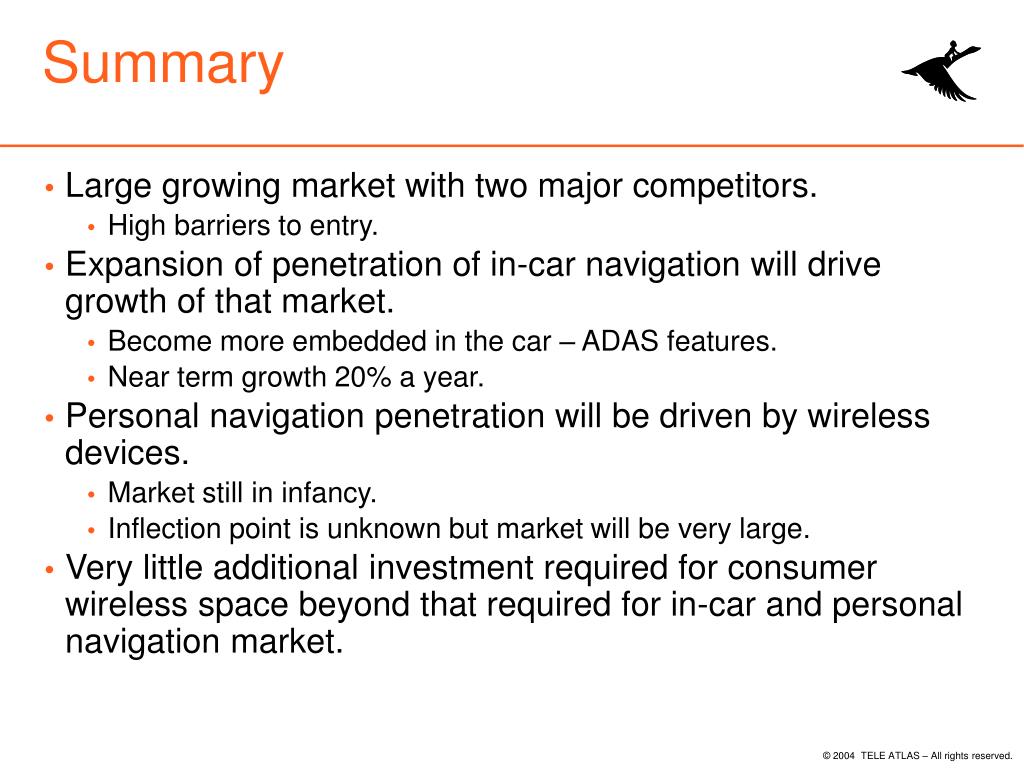 Summary

• Large growing market with two major competitors.
  • High barriers to entry.
• Expansion of penetration of in-car navigation will drive growth of that market.
  • Become more embedded in the car – ADAS features.
  • Near term growth 20% a year.
• Personal navigation penetration will be driven by wireless devices.
  • Market still in infancy.
  • Inflection point is unknown but market will be very large.
• Very little additional investment required for consumer wireless space beyond that required for in-car and personal navigation market.

© 2004 TELE ATLAS – All rights reserved.